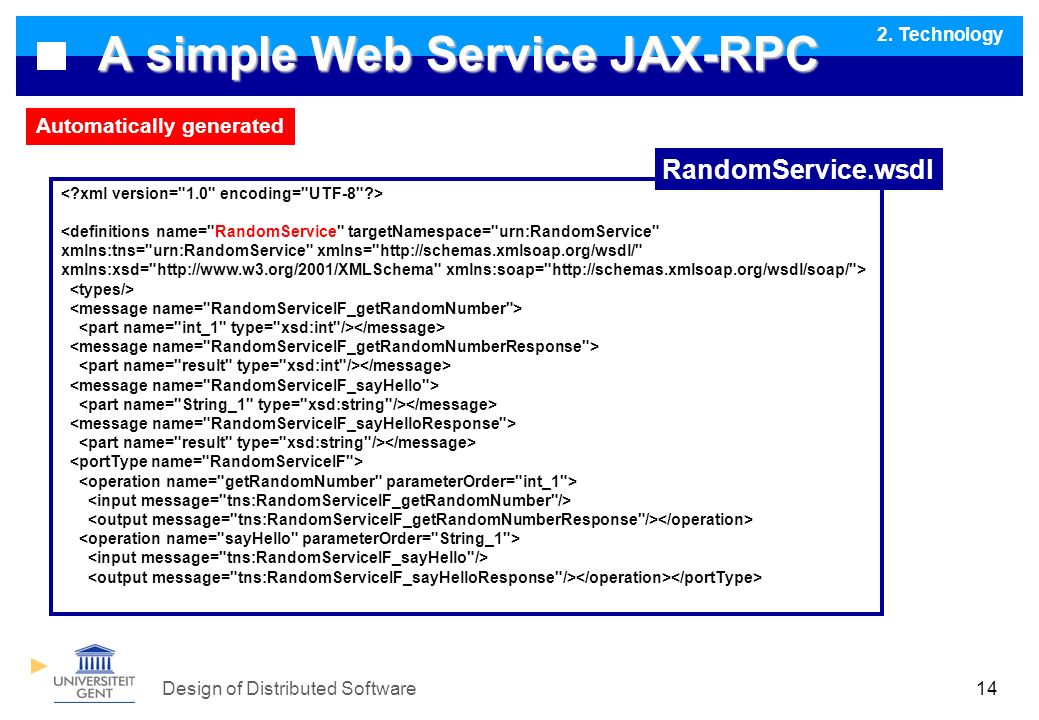 2. Technology

A simple Web Service JAX-RPC

Automatically generated

RandomService.wsdl

<?xml version="1.0" encoding="UTF-8"?>

<definitions name="RandomService" targetNamespace="urn:RandomService" xmlns:tns="urn:RandomService" xmlns="http://schemas.xmlsoap.org/wsdl/" xmlns:xsd="http://www.w3.org/2001/XMLSchema" xmlns:soap="http://schemas.xmlsoap.org/wsdl/soap/">
<types/>
<message name="RandomServiceIF_getRandomNumber">
<part name="int_1" type="xsd:int"/></message>
<message name="RandomServiceIF_getRandomNumberResponse">
<part name="result" type="xsd:int"/></message>
<message name="RandomServiceIF_sayHello">
<part name="String_1" type="xsd:string"/></message>
<message name="RandomServiceIF_sayHelloResponse">
<part name="result" type="xsd:string"/></message>
<portType name="RandomServiceIF">
<operation name="getRandomNumber" parameterOrder="int_1">
<input message="tns:RandomServiceIF_getRandomNumber"/>
<output message="tns:RandomServiceIF_getRandomNumberResponse"/></operation>
<operation name="sayHello" parameterOrder="String_1">
<input message="tns:RandomServiceIF_sayHello"/>
<output message="tns:RandomServiceIF_sayHelloResponse"/></operation></portType>

UNIVERSITEIT GENT

Design of Distributed Software

14